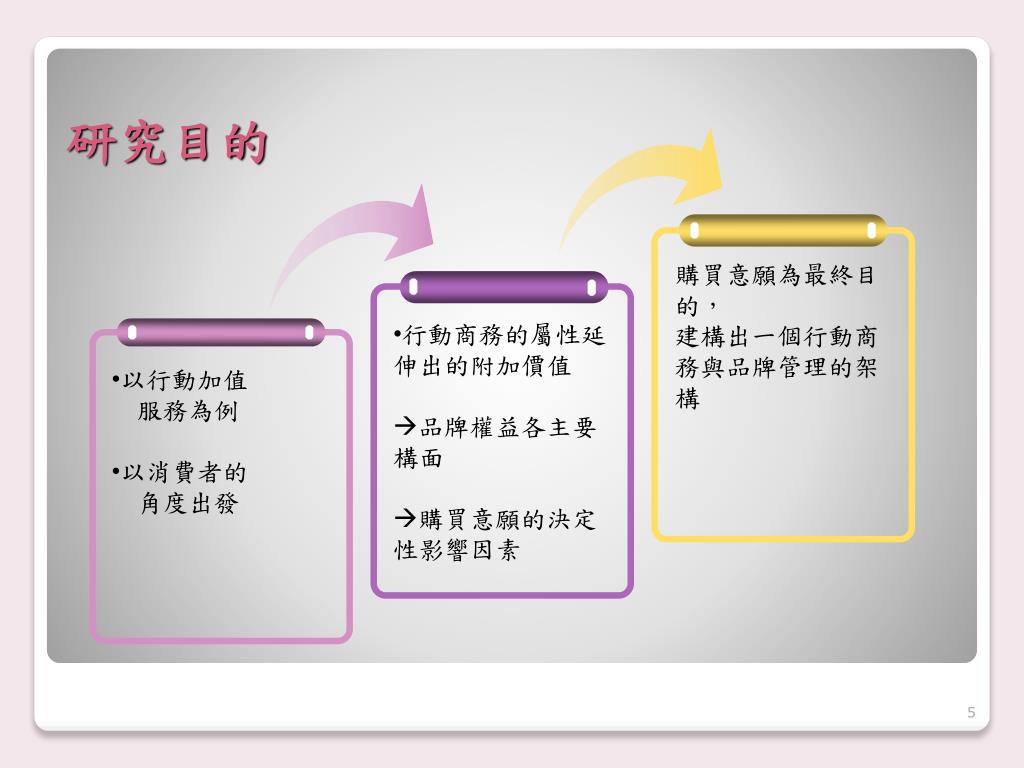 研究目的

•以行動加值服務為例

•以消費者的角度出發

•行動商務的屬性延伸出的附加價值

→品牌權益各主要構面

→購買意願的決定性影響因素

購買意願為最終目的，
建構出一個行動商務與品牌管理的架構

5